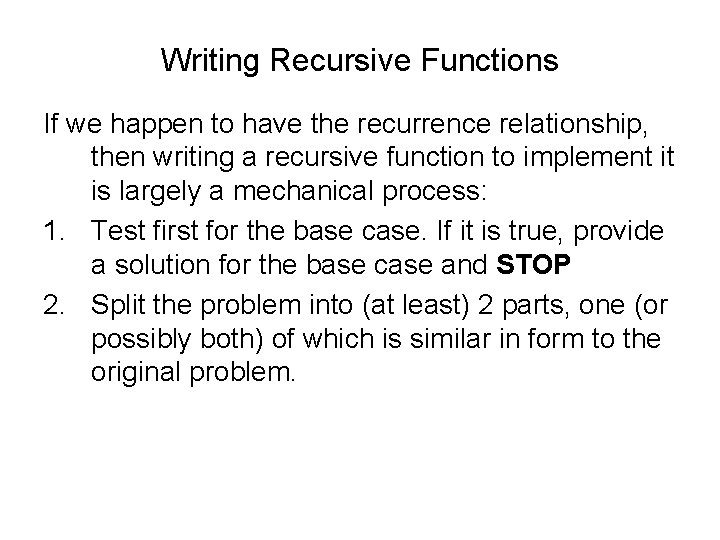 Writing Recursive Functions

If we happen to have the recurrence relationship, then writing a recursive function to implement it is largely a mechanical process:

1. Test first for the base case. If it is true, provide a solution for the base case and STOP
2. Split the problem into (at least) 2 parts, one (or possibly both) of which is similar in form to the original problem.